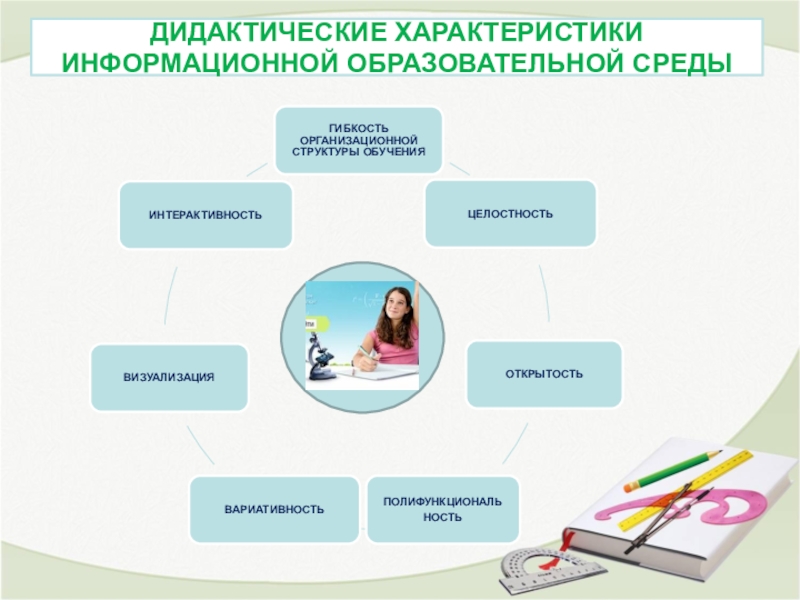 ДИДАКТИЧЕСКИЕ ХАРАКТЕРИСТИКИ ИНФОРМАЦИОННОЙ ОБРАЗОВАТЕЛЬНОЙ СРЕДЫ

ГИБКОСТЬ ОРГАНИЗАЦИОННОЙ СТРУКТУРЫ ОБУЧЕНИЯ

ЦЕЛОСТНОСТЬ

ОТКРЫТОСТЬ

ПОЛИФУНКЦИОНАЛЬ НОСТЬ

ВАРИАТИВНОСТЬ

ВИЗУАЛИЗАЦИЯ

ИНТЕРАКТИВНОСТЬ